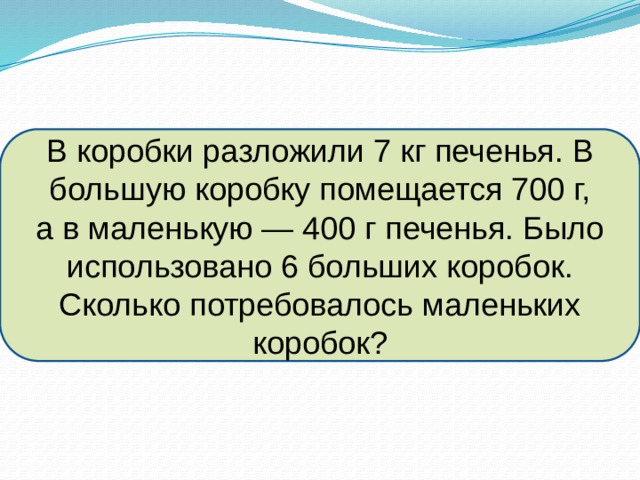 В коробки разложили 7 кг печенья. В большую коробку помещается 700 г, а в маленькую — 400 г печенья. Было использовано 6 больших коробок. Сколько потребовалось маленьких коробок?